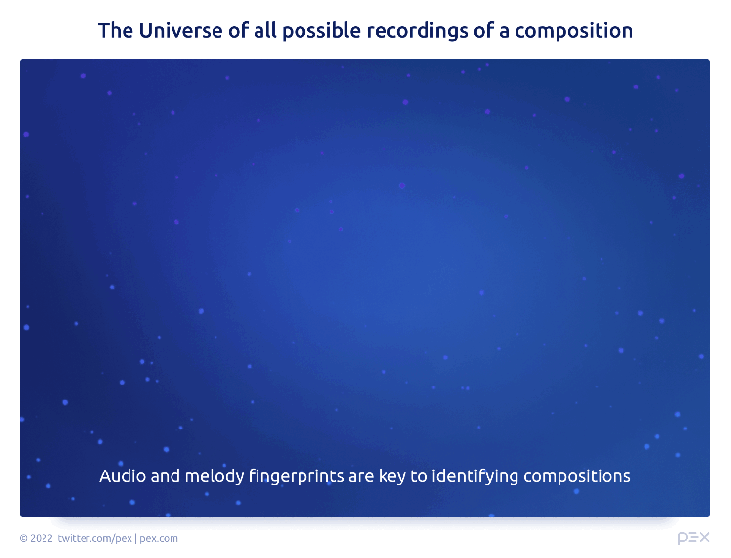 The Universe of all possible recordings of a composition

Audio and melody fingerprints are key to identifying compositions

© 2022 twitter.com/pex | pex.com

pex